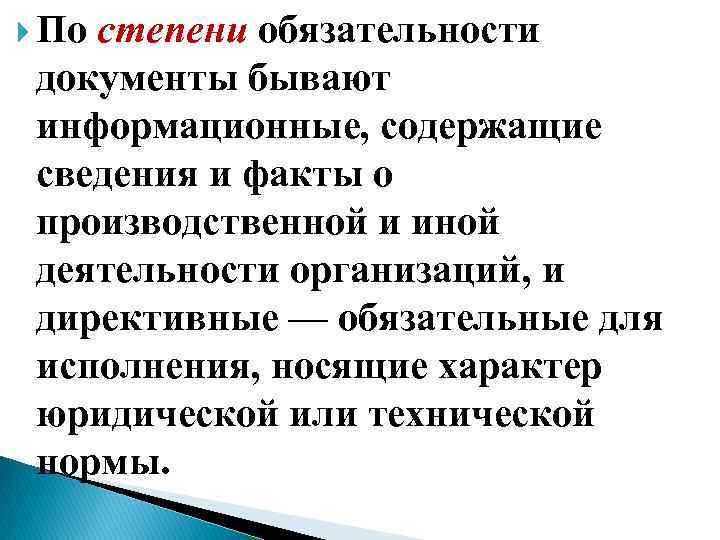 По степени обязательности документы бывают информационные, содержащие сведения и факты о производственной и иной деятельности организаций, и директивные — обязательные для исполнения, носящие характер юридической или технической нормы.